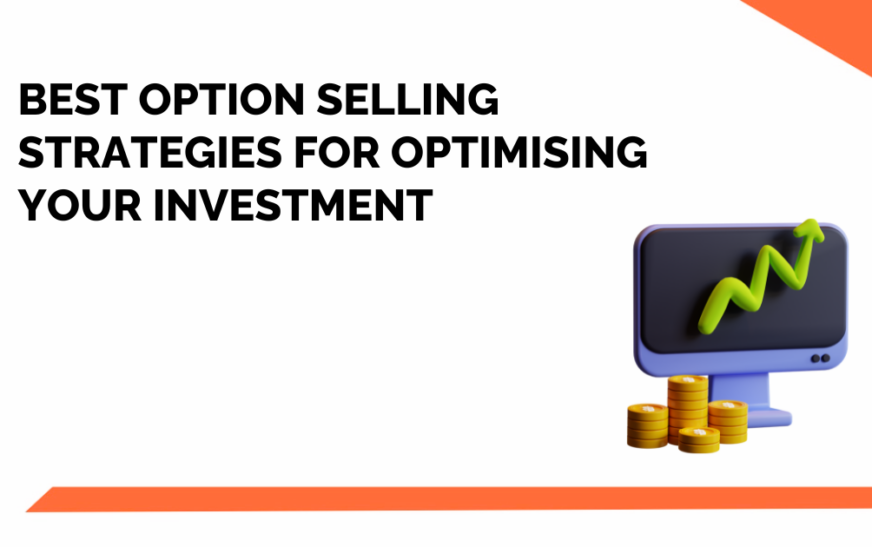 BEST OPTION SELLING STRATEGIES FOR OPTIMISING YOUR INVESTMENT